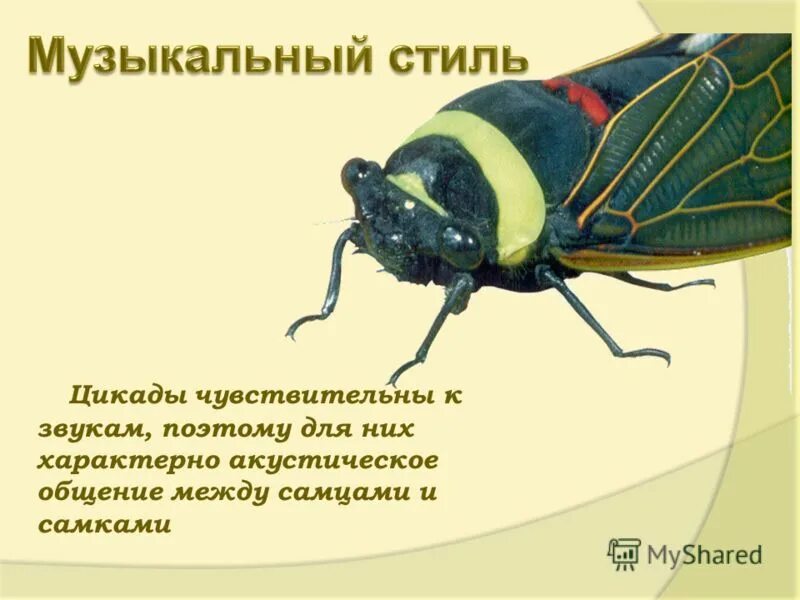 Музыкальный стиль

Цикады чувствительны к звукам, поэтому для них характерно акустическое общение между самцами и самками

MyShared